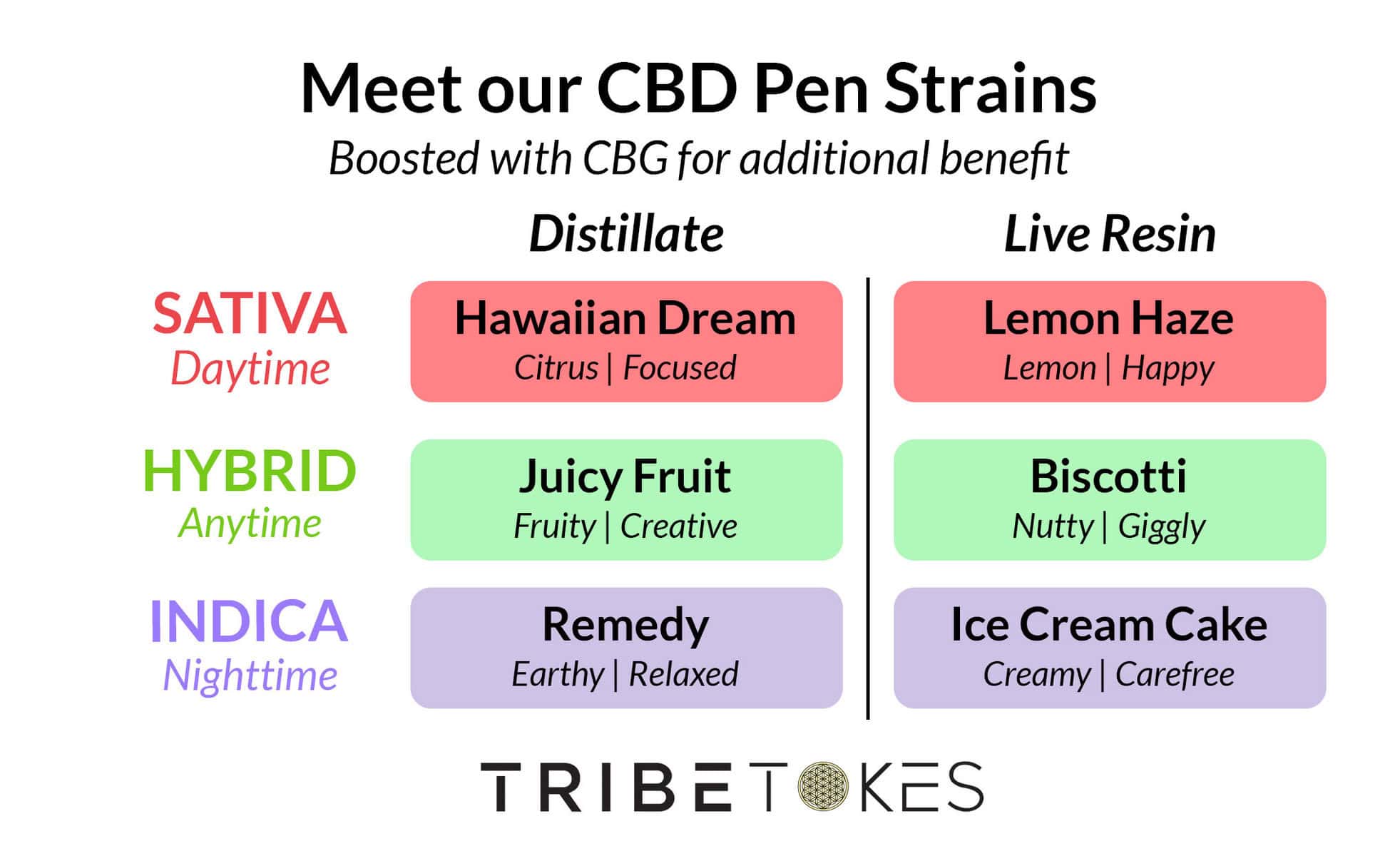 Meet our CBD Pen Strains

Boosted with CBG for additional benefit

| | Distillate | Live Resin |
|---|---|---|
| SATIVA Daytime | Hawaiian Dream Citrus \| Focused | Lemon Haze Lemon \| Happy |
| HYBRID Anytime | Juicy Fruit Fruity \| Creative | Biscotti Nutty \| Giggly |
| INDICA Nighttime | Remedy Earthy \| Relaxed | Ice Cream Cake Creamy \| Carefree |

TRIBETOKES